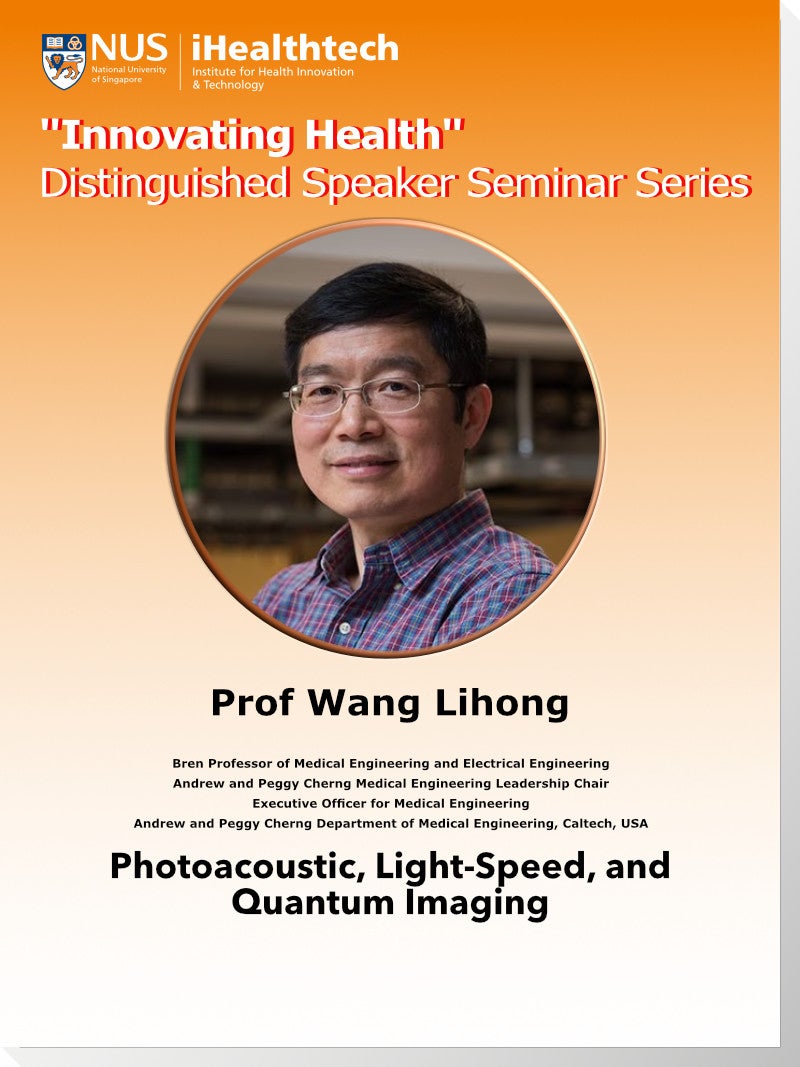 NUS
National University of Singapore

iHealthtech
Institute for Health Innovation & Technology

"Innovating Health"
Distinguished Speaker Seminar Series

Prof Wang Lihong

Bren Professor of Medical Engineering and Electrical Engineering
Andrew and Peggy Cherng Medical Engineering Leadership Chair
Executive Officer for Medical Engineering
Andrew and Peggy Cherng Department of Medical Engineering, Caltech, USA

Photoacoustic, Light-Speed, and Quantum Imaging